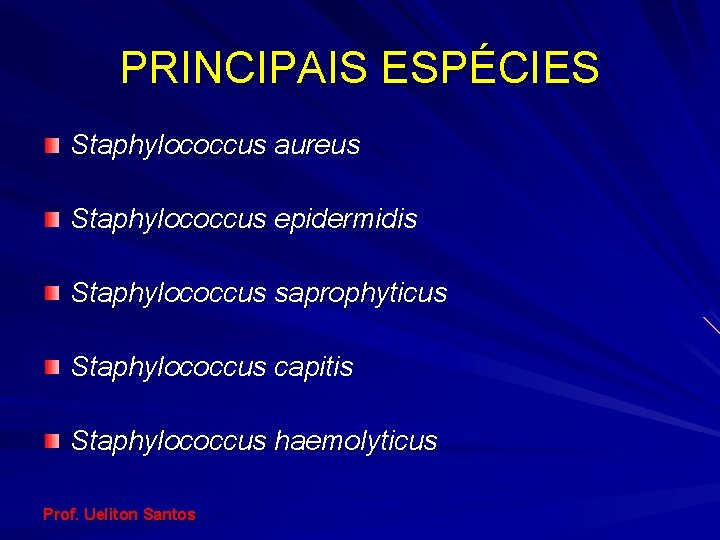 PRINCIPAIS ESPÉCIES

Staphylococcus aureus

Staphylococcus epidermidis

Staphylococcus saprophyticus

Staphylococcus capitis

Staphylococcus haemolyticus

Prof. Ueliton Santos